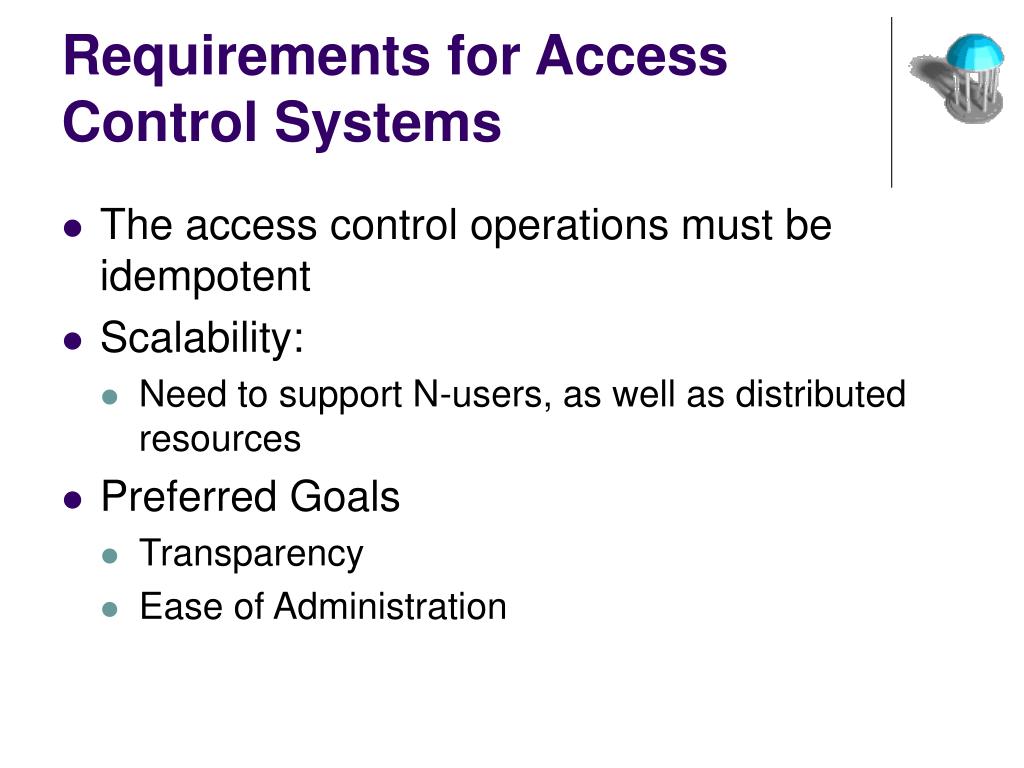 Requirements for Access Control Systems

- The access control operations must be idempotent
- Scalability:
  - Need to support N-users, as well as distributed resources
- Preferred Goals
  - Transparency
  - Ease of Administration